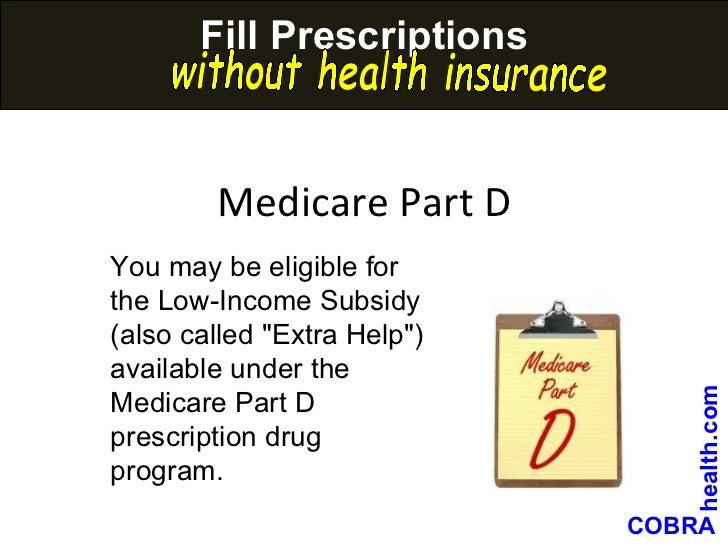 Fill Prescriptions
without health insurance

Medicare Part D

You may be eligible for the Low-Income Subsidy (also called "Extra Help") available under the Medicare Part D prescription drug program.

Medicare Part D

COBRA health.com